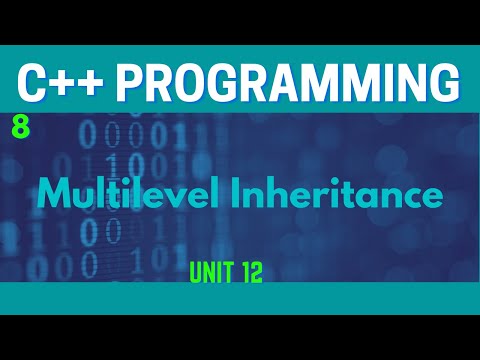 C++ PROGRAMMING

8

Multilevel Inheritance

UNIT 12